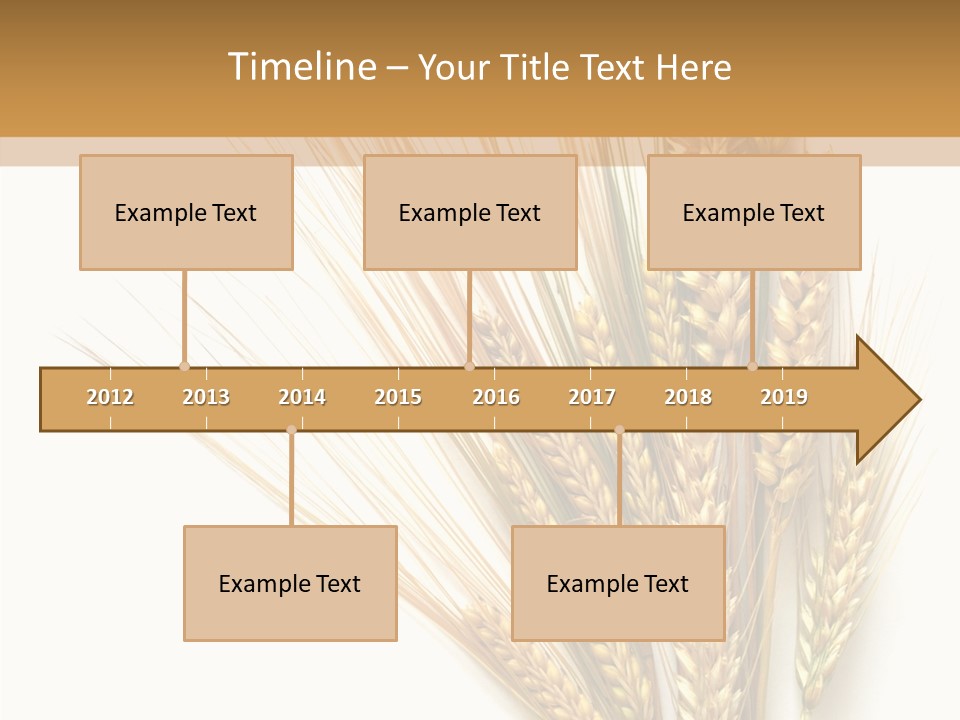 Timeline – Your Title Text Here

Example Text

Example Text

Example Text

2012 2013 2014 2015 2016 2017 2018 2019

Example Text

Example Text